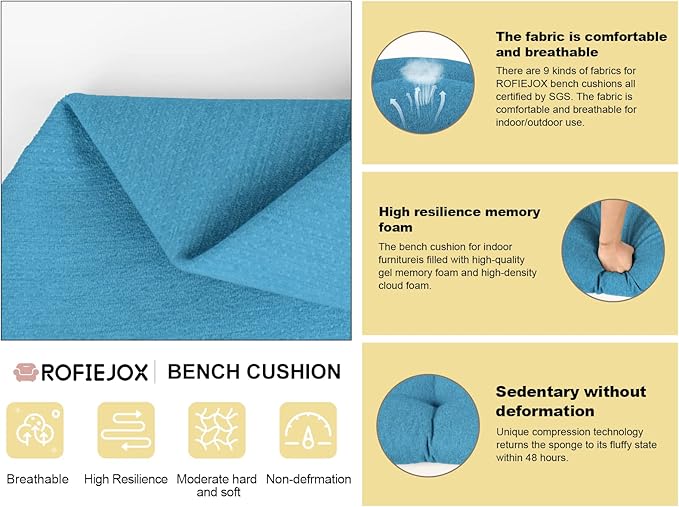 ROFIEJOX | BENCH CUSHION

Breathable

High Resilience

Moderate hard and soft

Non-defrmation

The fabric is comfortable and breathable

There are 9 kinds of fabrics for ROFIEJOX bench cushions all certified by SGS. The fabric is comfortable and breathable for indoor/outdoor use.

High resilience memory foam

The bench cushion for indoor furnitureis filled with high-quality gel memory foam and high-density cloud foam.

Sedentary without deformation

Unique compression technology returns the sponge to its fluffy state within 48 hours.